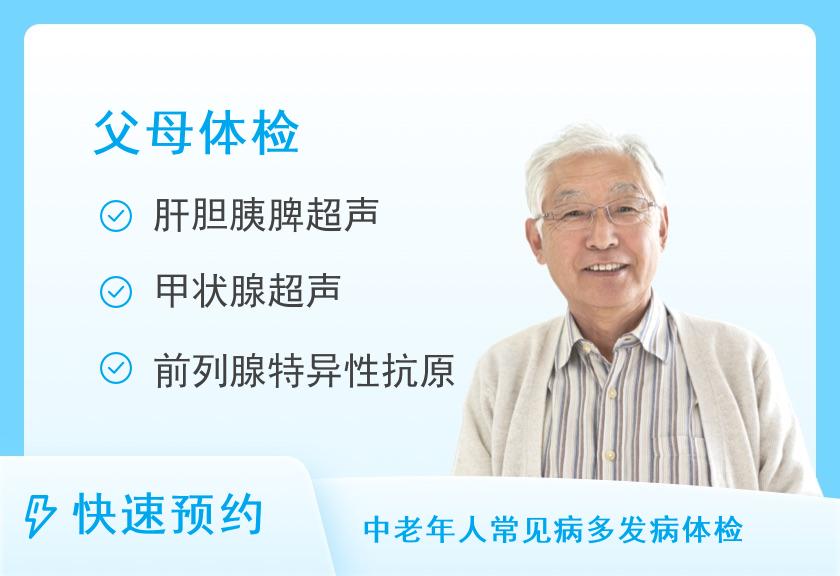 父母体检

肝胆胰脾超声

甲状腺超声

前列腺特异性抗原

快速预约

中老年人常见病多发病体检